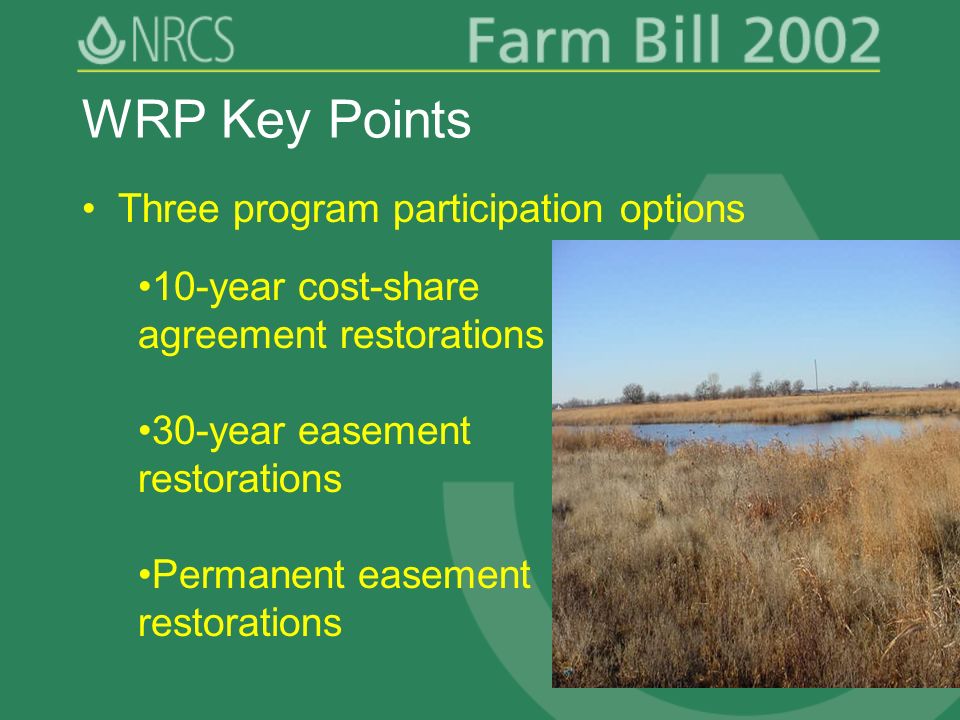 NRCS

Farm Bill 2002

WRP Key Points

• Three program participation options

•10-year cost-share agreement restorations

•30-year easement restorations

•Permanent easement restorations